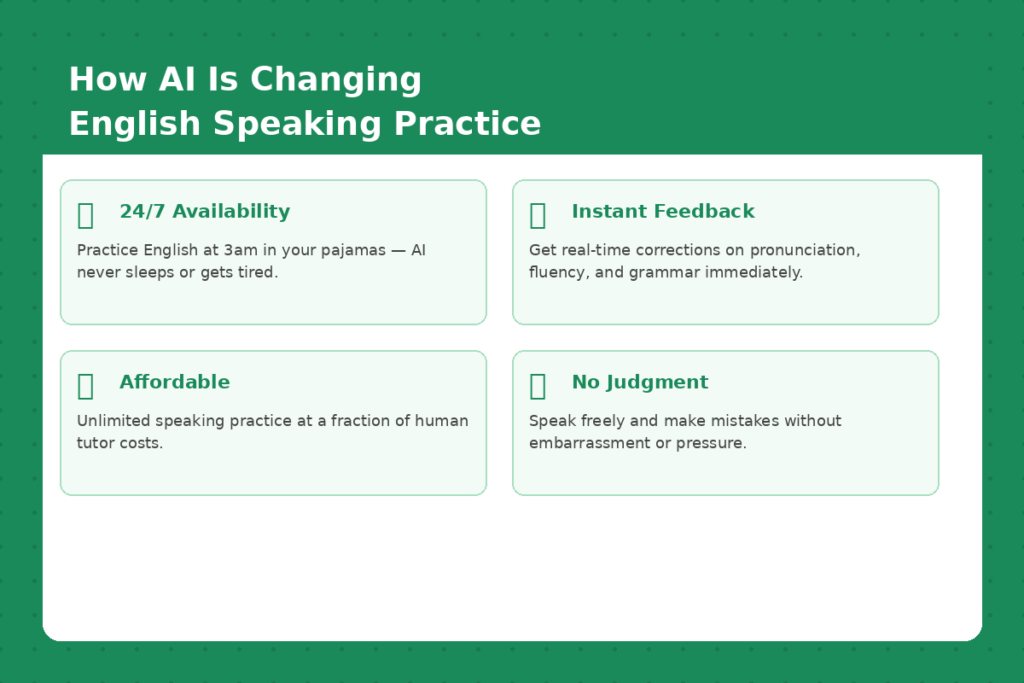 How AI Is Changing English Speaking Practice

24/7 Availability

Practice English at 3am in your pajamas — AI never sleeps or gets tired.

Instant Feedback

Get real-time corrections on pronunciation, fluency, and grammar immediately.

Affordable

Unlimited speaking practice at a fraction of human tutor costs.

No Judgment

Speak freely and make mistakes without embarrassment or pressure.